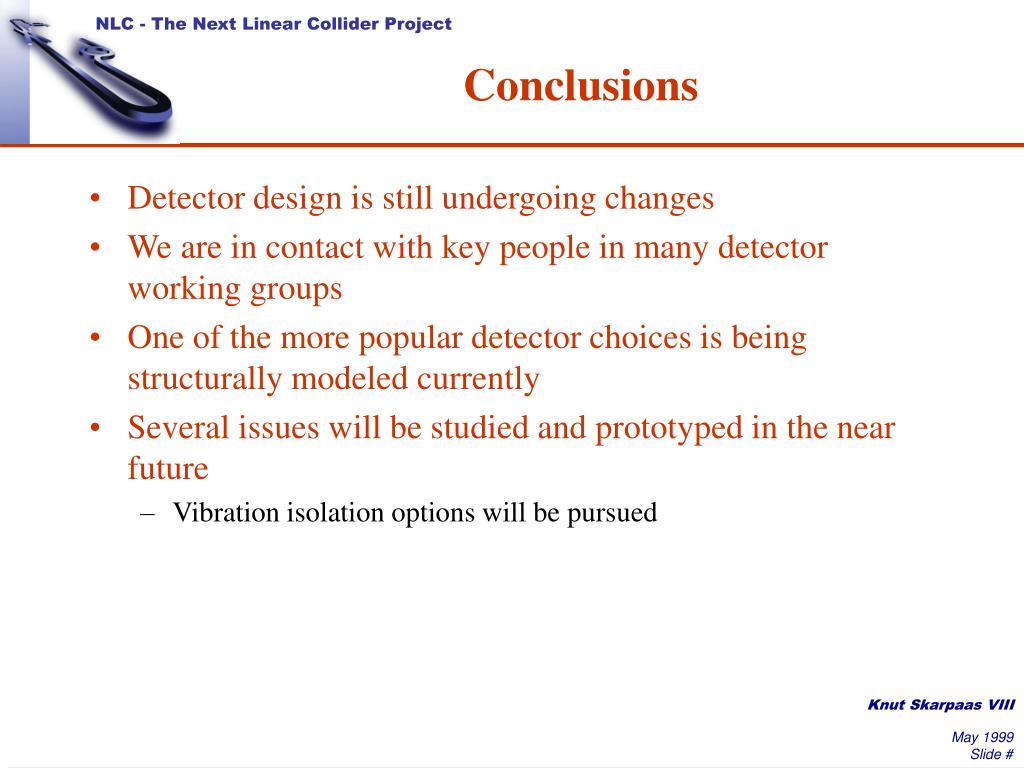 NLC - The Next Linear Collider Project

Conclusions

• Detector design is still undergoing changes
• We are in contact with key people in many detector working groups
• One of the more popular detector choices is being structurally modeled currently
• Several issues will be studied and prototyped in the near future
– Vibration isolation options will be pursued

Knut Skarpaas VIII

May 1999
Slide #